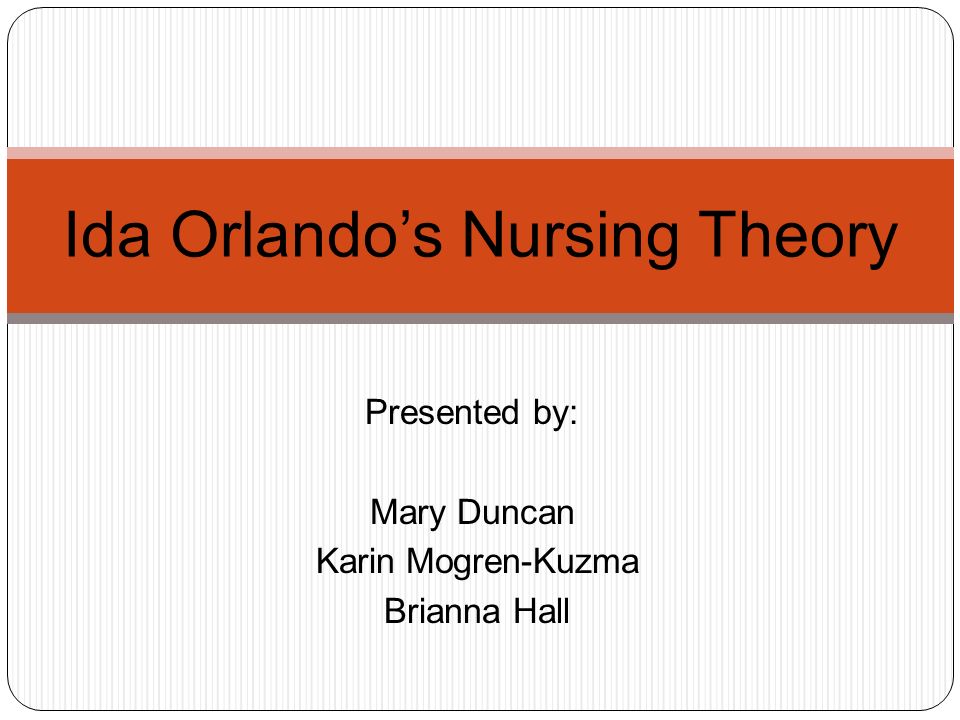 Ida Orlando’s Nursing Theory

Presented by:

Mary Duncan
Karin Mogren-Kuzma
Brianna Hall